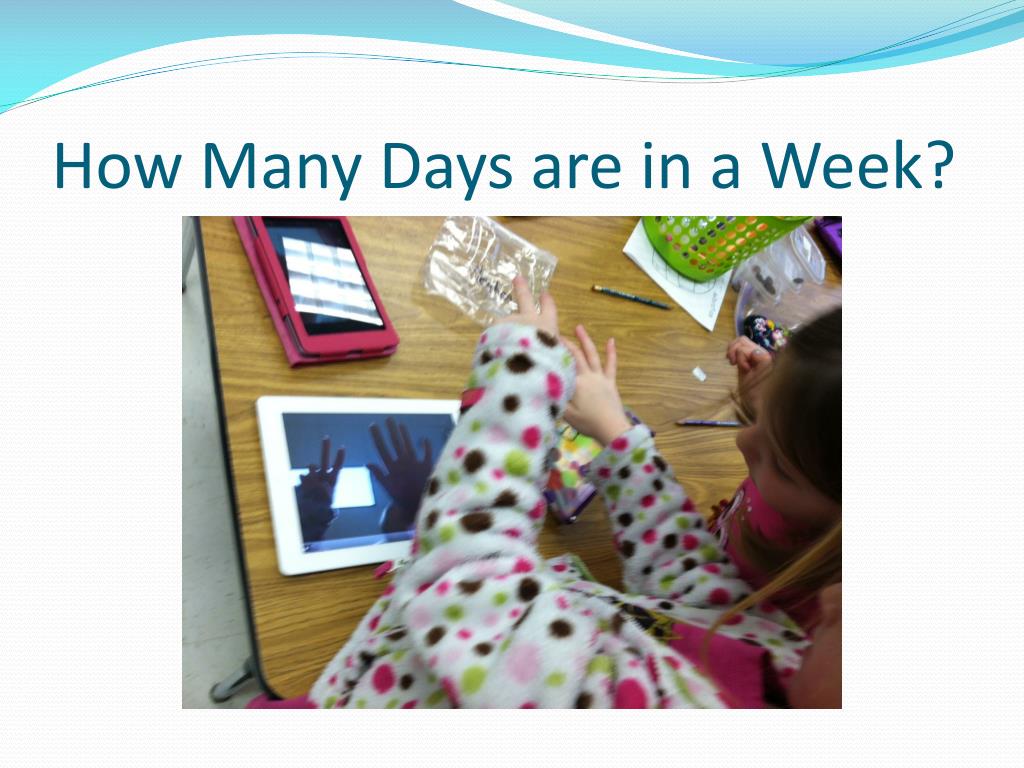 How Many Days are in a Week?